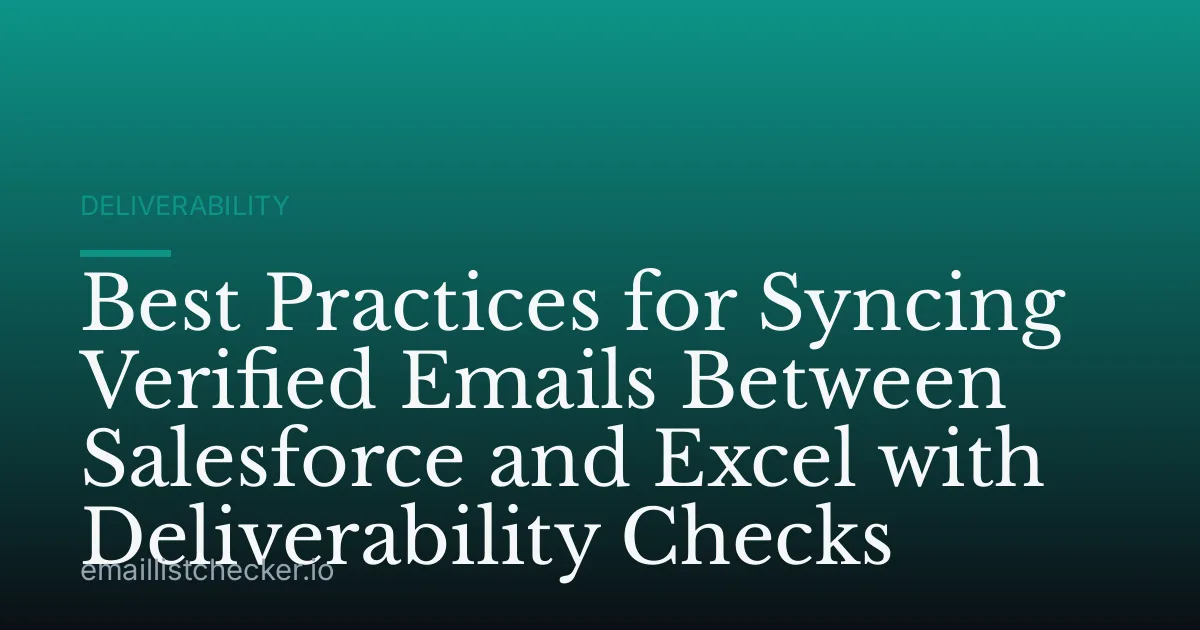 DELIVERABILITY

Best Practices for Syncing Verified Emails Between Salesforce and Excel with Deliverability Checks

emaillistchecker.io